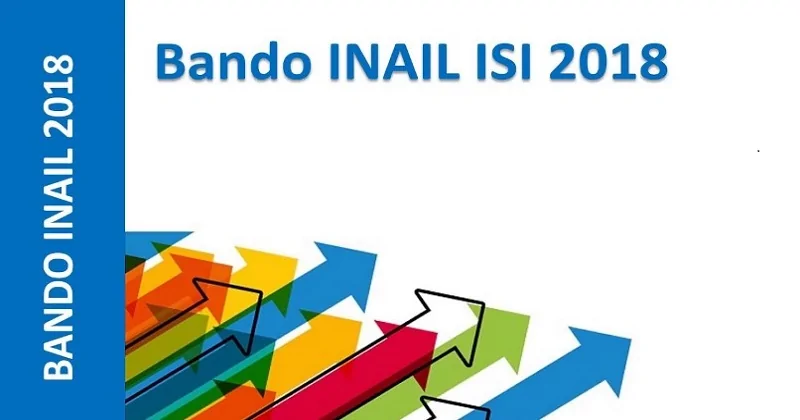 BANDO INAIL 2018

Bando INAIL ISI 2018